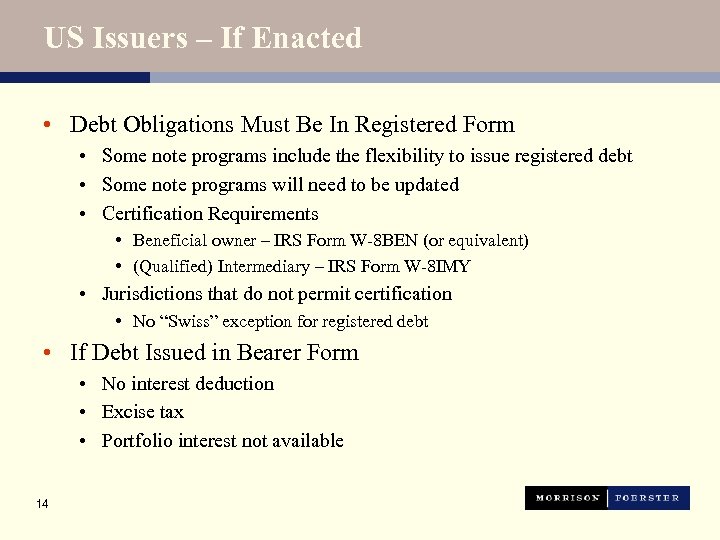 US Issuers – If Enacted

• Debt Obligations Must Be In Registered Form
  • Some note programs include the flexibility to issue registered debt
  • Some note programs will need to be updated
  • Certification Requirements
    • Beneficial owner – IRS Form W-8BEN (or equivalent)
    • (Qualified) Intermediary – IRS Form W-8IMY
  • Jurisdictions that do not permit certification
    • No "Swiss" exception for registered debt

• If Debt Issued in Bearer Form
  • No interest deduction
  • Excise tax
  • Portfolio interest not available

14

MORRISON | FOERSTER